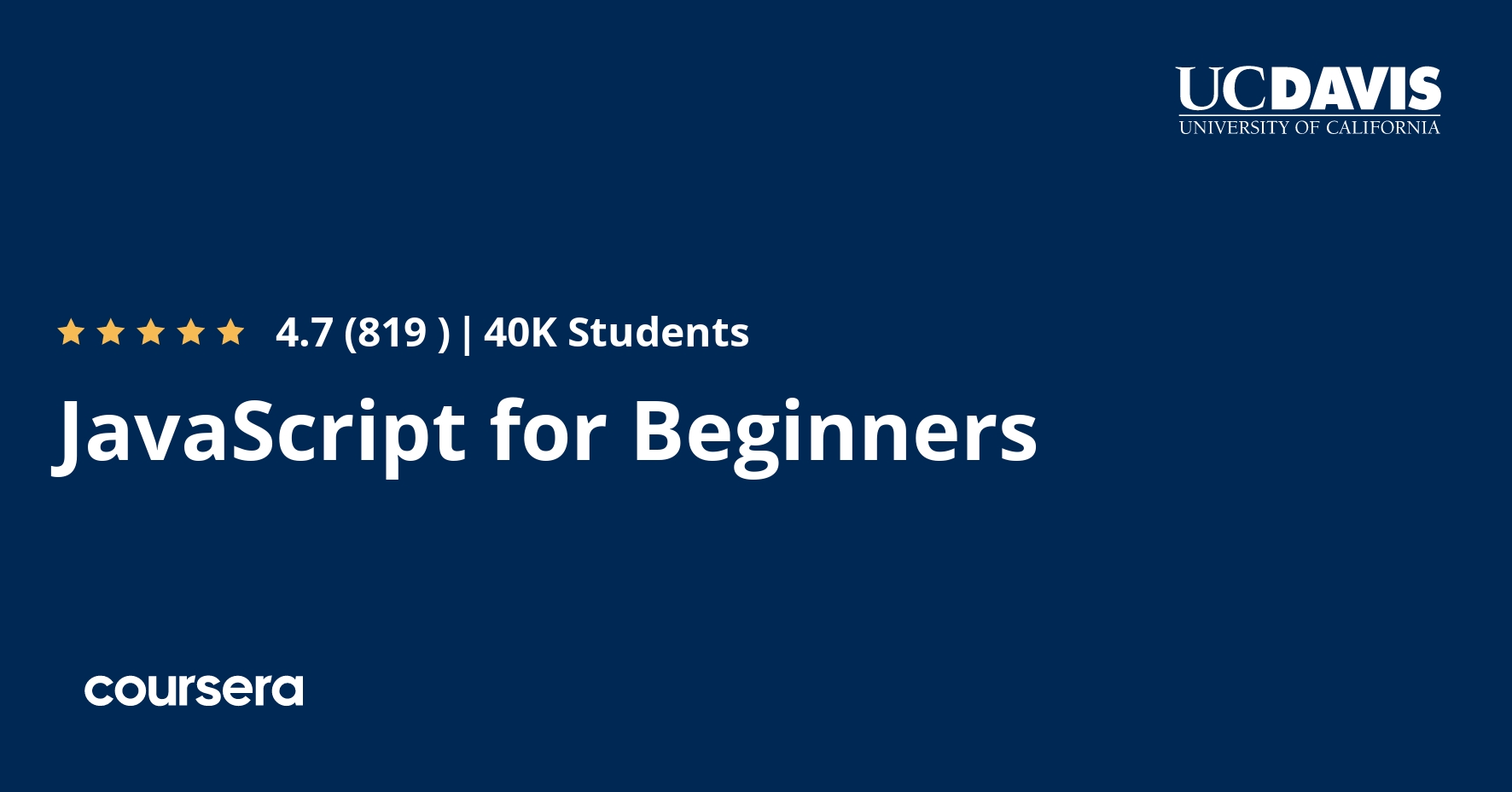 UCDAVIS
UNIVERSITY OF CALIFORNIA

4.7 (819 ) | 40K Students

JavaScript for Beginners

coursera